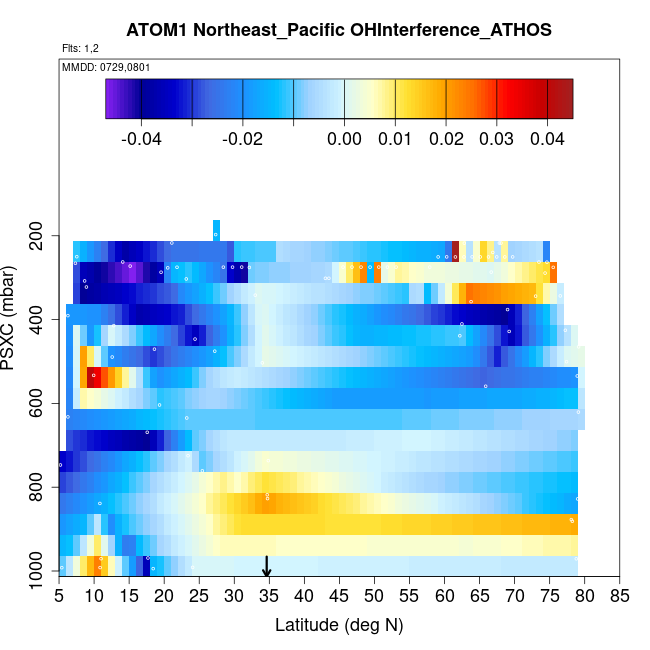 ATOM1 Northeast_Pacific OHInterference_ATHOS
Flts: 1,2
MMDD: 0729,0801

-0.04 -0.02 0.00 0.01 0.02 0.03 0.04

PSXC (mbar)
200
400
600
800
1000

5 10 15 20 25 30 35 40 45 50 55 60 65 70 75 80 85
Latitude (deg N)